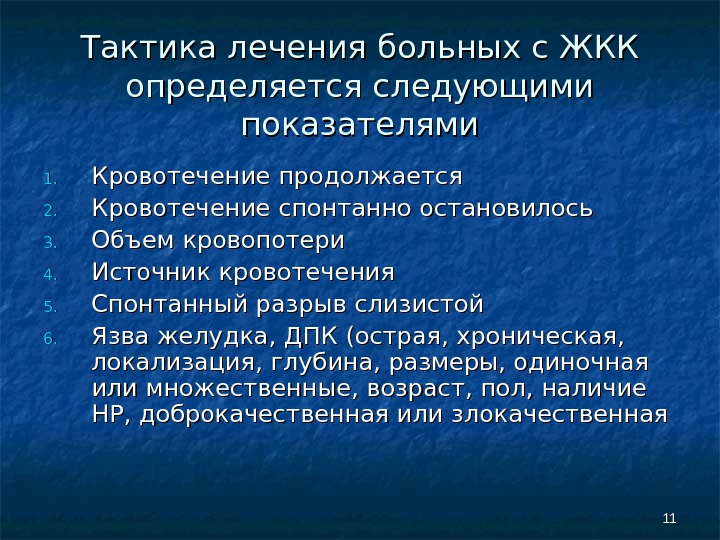 Тактика лечения больных с ЖКК определяется следующими показателями

1. Кровотечение продолжается
2. Кровотечение спонтанно остановилось
3. Объем кровопотери
4. Источник кровотечения
5. Спонтанный разрыв слизистой
6. Язва желудка, ДПК (острая, хроническая, локализация, глубина, размеры, одиночная или множественные, возраст, пол, наличие НР, доброкачественная или злокачественная

11